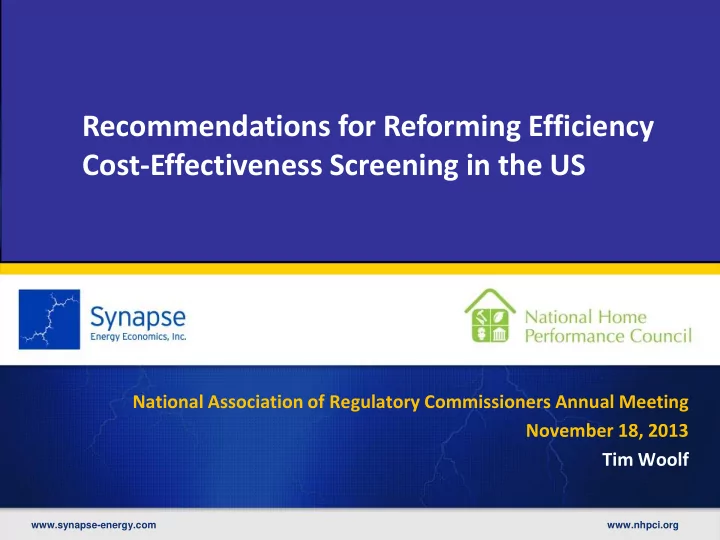 Recommendations for Reforming Efficiency Cost-Effectiveness Screening in the US

Synapse
Energy Economics, Inc.

National Home Performance Council

National Association of Regulatory Commissioners Annual Meeting
November 18, 2013
Tim Woolf

www.synapse-energy.com

www.nhpci.org